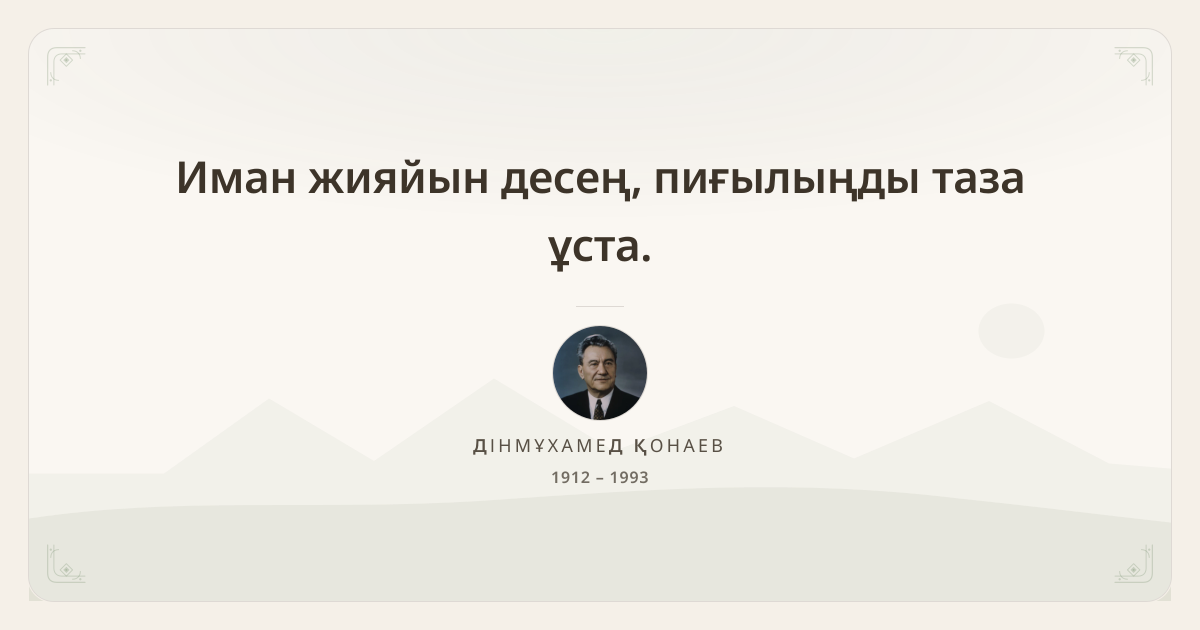 Иман жияйын десең, пиғылыңды таза ұста.

ДІНМҰХАМЕД ҚОНАЕВ
1912 – 1993